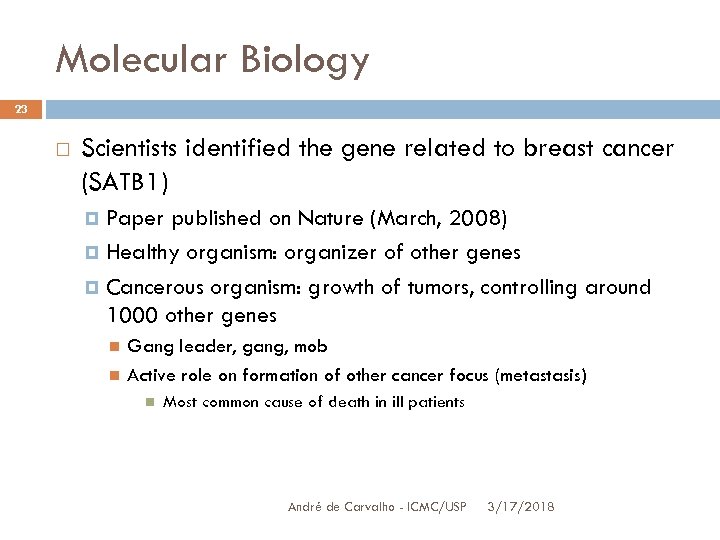 Molecular Biology

23

Scientists identified the gene related to breast cancer (SATB1)

Paper published on Nature (March, 2008)

Healthy organism: organizer of other genes

Cancerous organism: growth of tumors, controlling around 1000 other genes

Gang leader, gang, mob

Active role on formation of other cancer focus (metastasis)

Most common cause of death in ill patients

André de Carvalho - ICMC/USP 3/17/2018